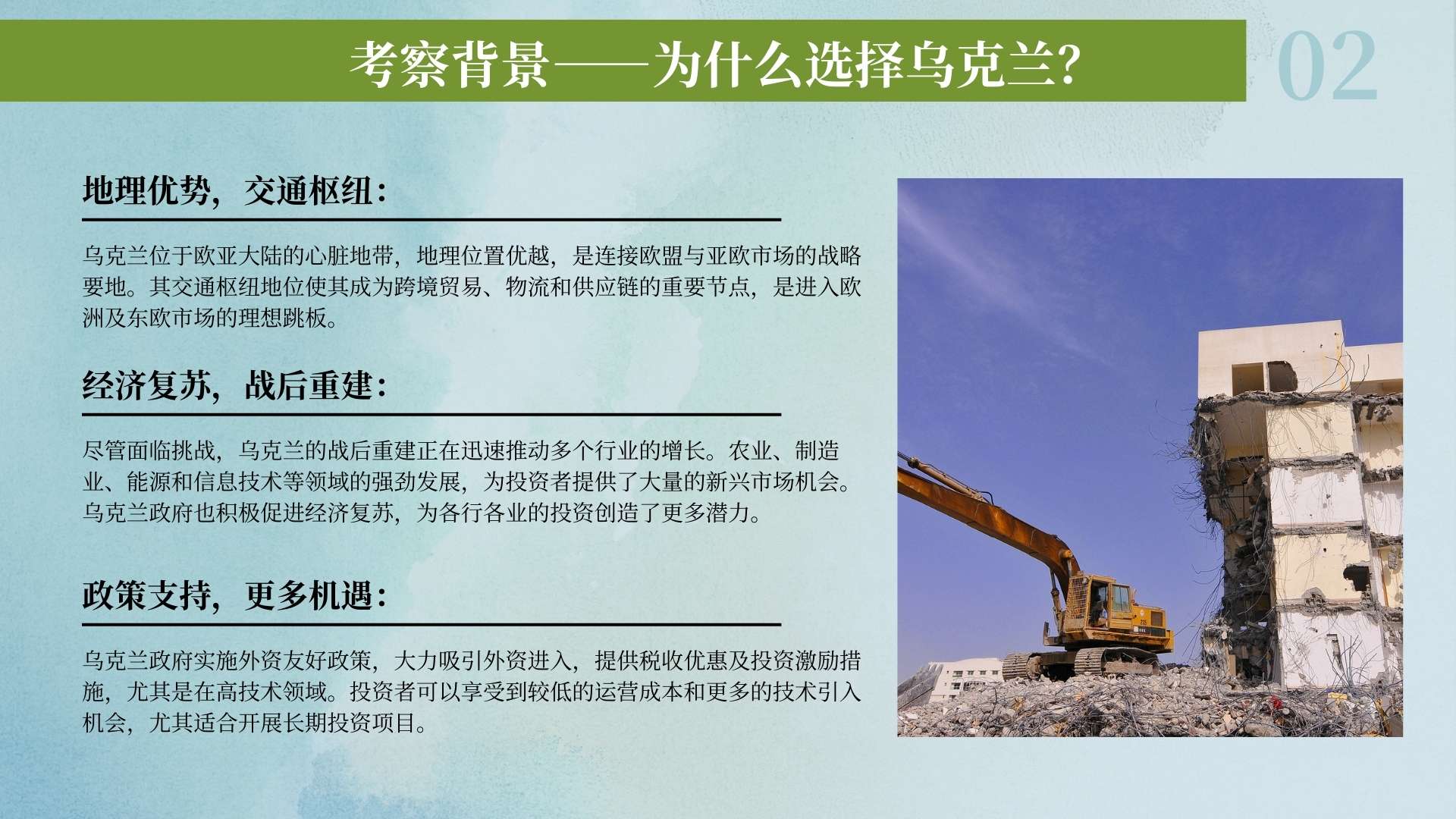 考察背景——为什么选择乌克兰?

02

地理优势，交通枢纽:

乌克兰位于欧亚大陆的心脏地带，地理位置优越，是连接欧盟与亚欧市场的战略要地。其交通枢纽地位使其成为跨境贸易、物流和供应链的重要节点，是进入欧洲及东欧市场的理想跳板。

经济复苏，战后重建:

尽管面临挑战，乌克兰的战后重建正在迅速推动多个行业的增长。农业、制造业、能源和信息技术等领域的强劲发展，为投资者提供了大量的新兴市场机会。乌克兰政府也积极促进经济复苏，为各行各业的投资创造了更多潜力。

政策支持，更多机遇:

乌克兰政府实施外资友好政策，大力吸引外资进入，提供税收优惠及投资激励措施，尤其是在高技术领域。投资者可以享受到较低的运营成本和更多的技术引入机会，尤其适合开展长期投资项目。